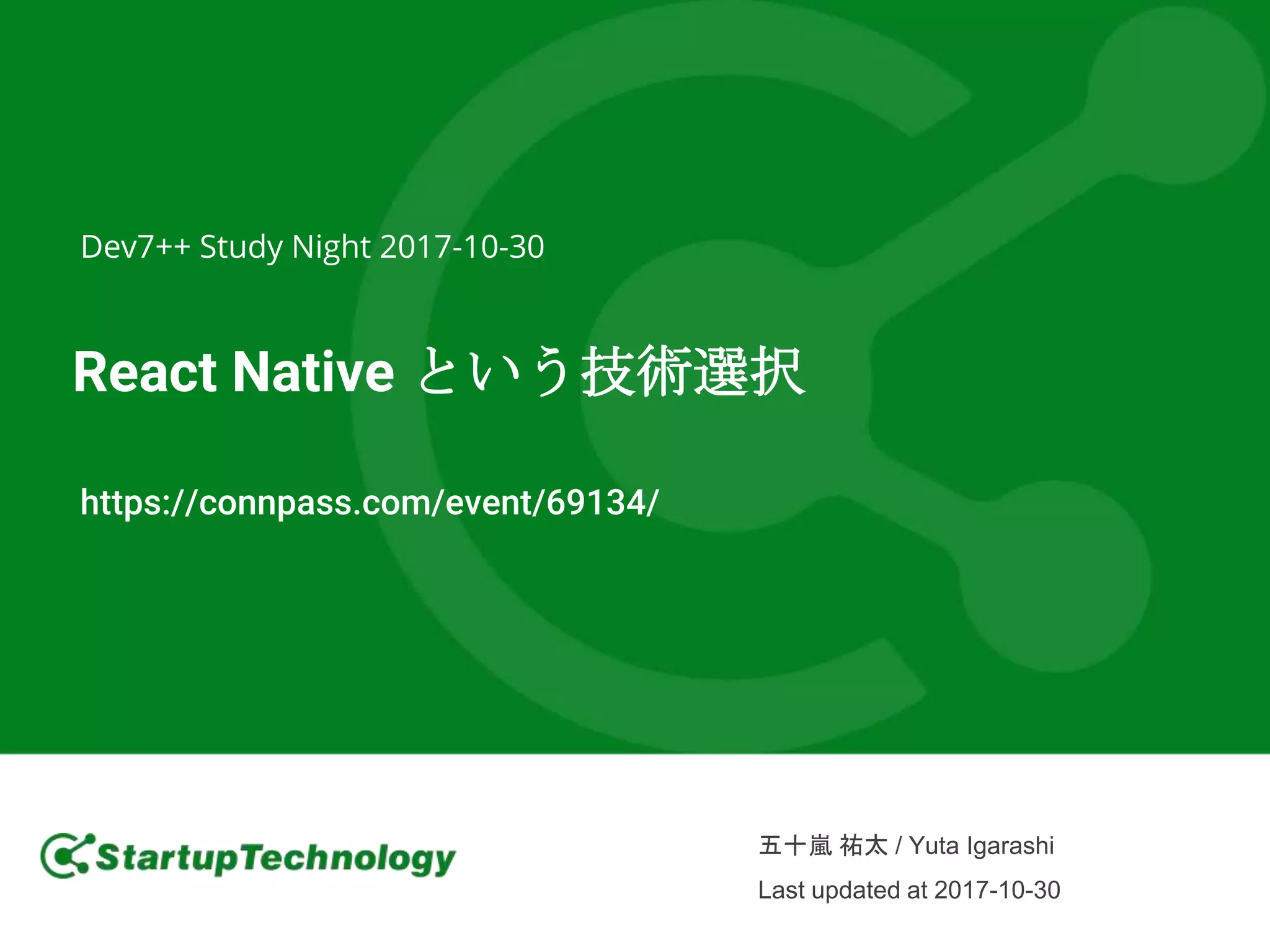 Dev7++ Study Night 2017-10-30

React Native という技術選択

https://connpass.com/event/69134/

StartupTechnology

五十嵐 祐太 / Yuta Igarashi

Last updated at 2017-10-30